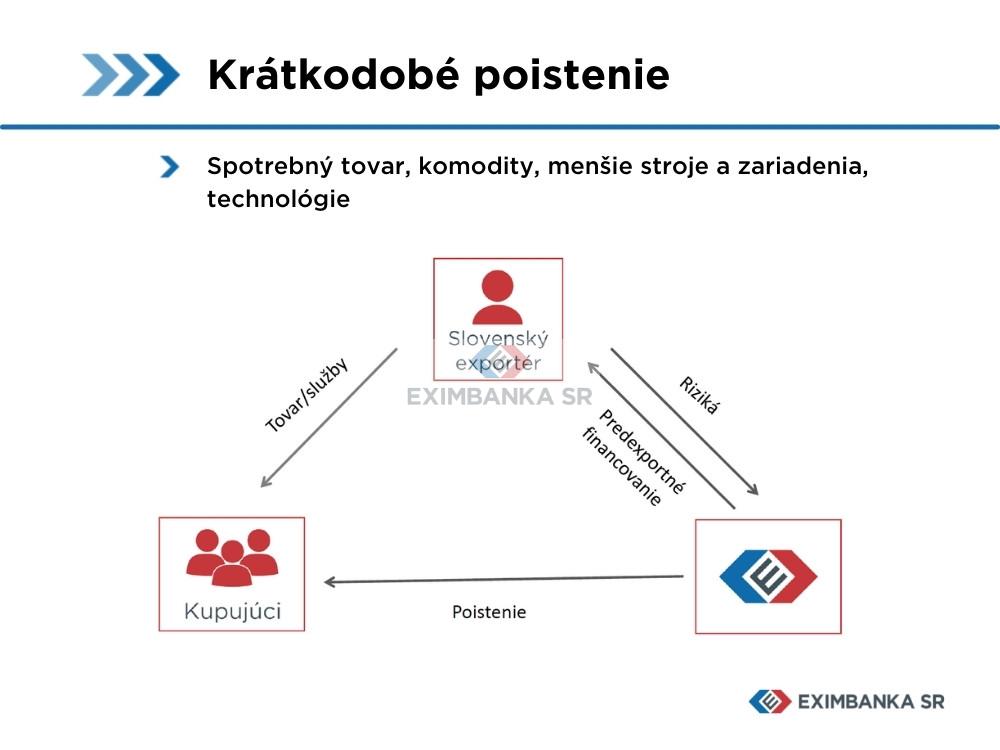 Krátkodobé poistenie

Spotrebný tovar, komodity, menšie stroje a zariadenia, technológie

Slovenský exportér

EXIMBANKA SR

Tovar/služby

Riziká

Predexportné financovanie

Kupujúci

Poistenie

EXIMBANKA SR